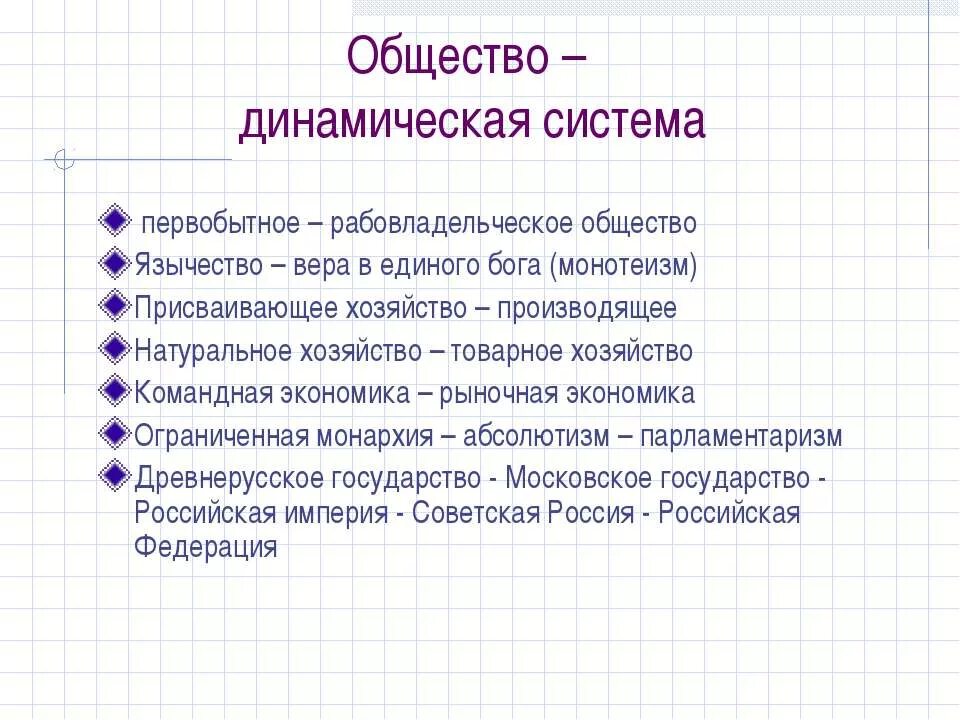 Общество –
динамическая система

первобытное – рабовладельческое общество
Язычество – вера в единого бога (монотеизм)
Присваивающее хозяйство – производящее
Натуральное хозяйство – товарное хозяйство
Командная экономика – рыночная экономика
Ограниченная монархия – абсолютизм – парламентаризм
Древнерусское государство - Московское государство - Российская империя - Советская Россия - Российская Федерация